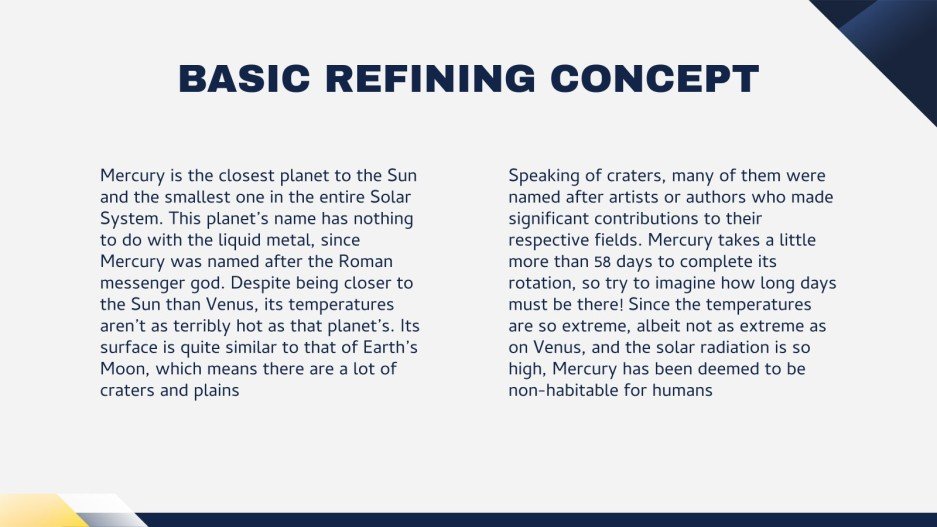 BASIC REFINING CONCEPT

Mercury is the closest planet to the Sun and the smallest one in the entire Solar System. This planet's name has nothing to do with the liquid metal, since Mercury was named after the Roman messenger god. Despite being closer to the Sun than Venus, its temperatures aren't as terribly hot as that planet's. Its surface is quite similar to that of Earth's Moon, which means there are a lot of craters and plains

Speaking of craters, many of them were named after artists or authors who made significant contributions to their respective fields. Mercury takes a little more than 58 days to complete its rotation, so try to imagine how long days must be there! Since the temperatures are so extreme, albeit not as extreme as on Venus, and the solar radiation is so high, Mercury has been deemed to be non-habitable for humans